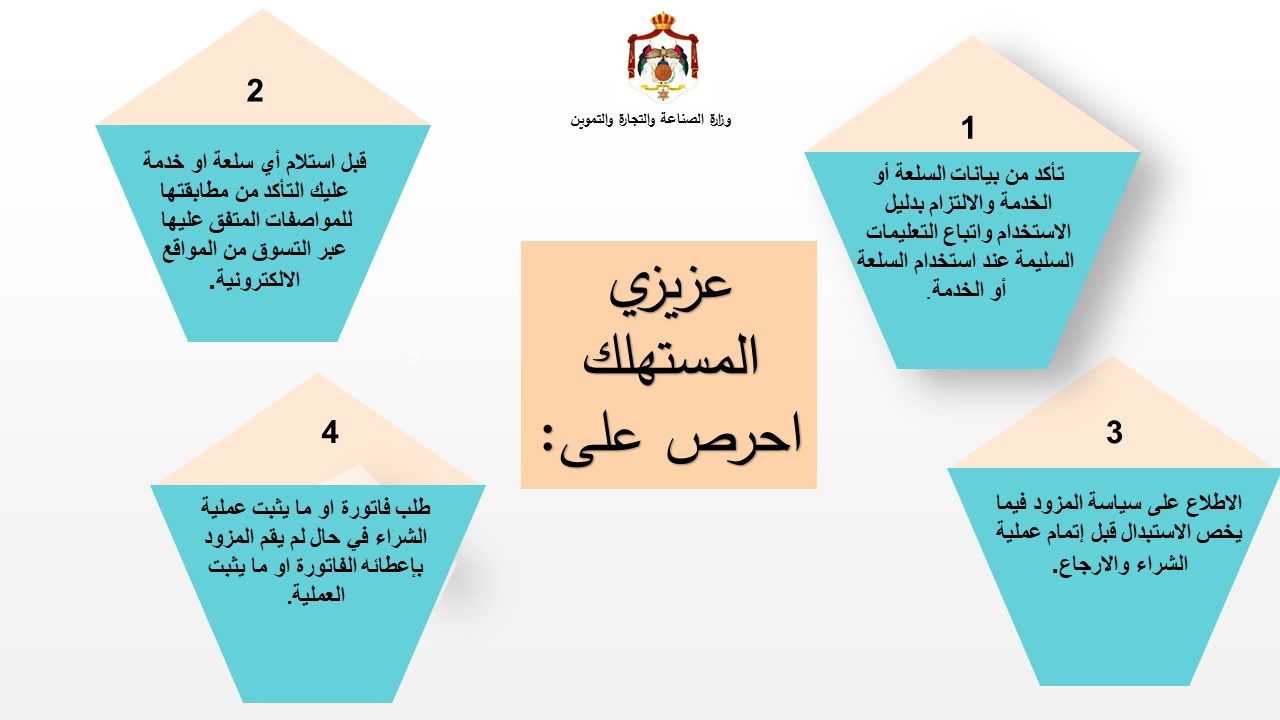 وزارة الصناعة والتجارة والتموين

عزيزي المستهلك احرص على:

1

تأكد من بيانات السلعة أو الخدمة والالتزام بدليل الاستخدام واتباع التعليمات السليمة عند استخدام السلعة أو الخدمة.

2

قبل استلام أي سلعة او خدمة عليك التأكد من مطابقتها للمواصفات المتفق عليها عبر التسوق من المواقع الالكترونية.

3

الاطلاع على سياسة المزود فيما يخص الاستبدال قبل إتمام عملية الشراء والارجاع.

4

طلب فاتورة او ما يثبت عملية الشراء في حال لم يقم المزود بإعطائه الفاتورة او ما يثبت العملية.